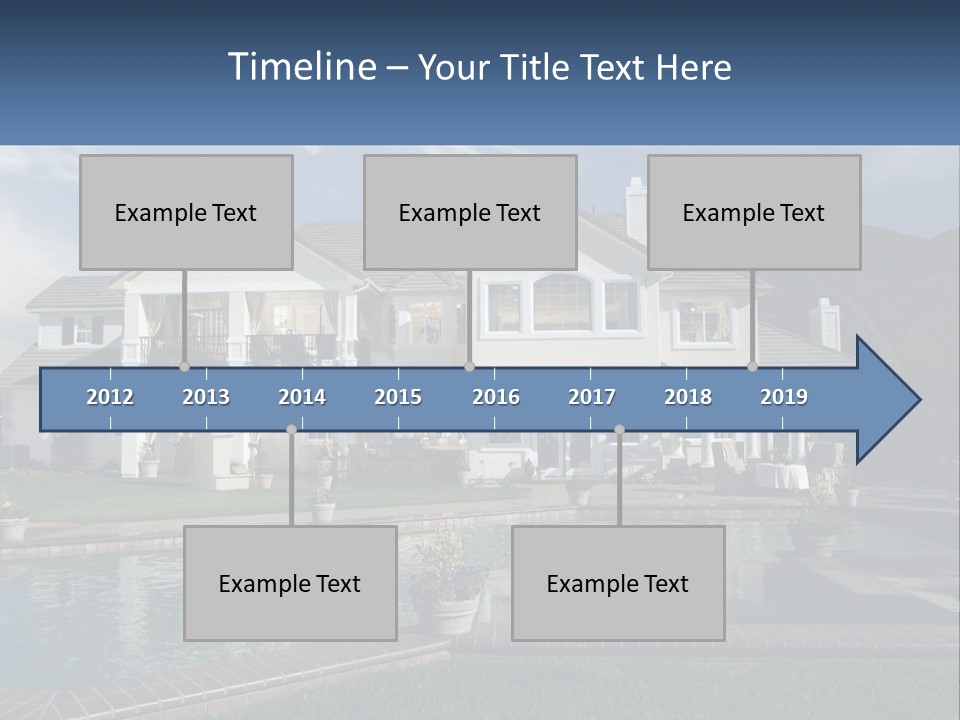 Timeline – Your Title Text Here

Example Text

Example Text

Example Text

2012 2013 2014 2015 2016 2017 2018 2019

Example Text

Example Text